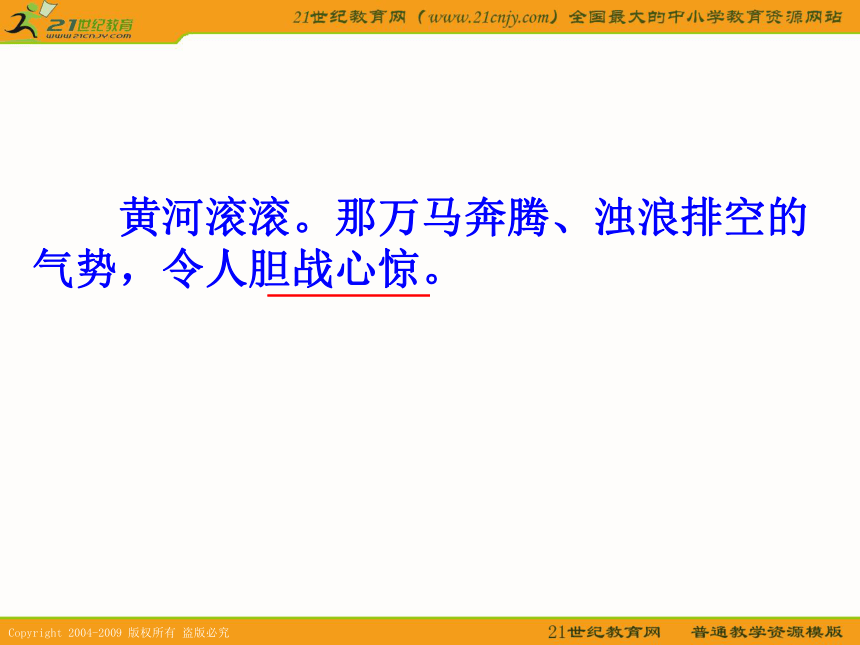 21世纪教育
www.21cnjy.com

21世纪教育网（www.21cnjy.com）全国最大的中小学教育资源网站

黄河滚滚。那万马奔腾、浊浪排空的气势，令人胆战心惊。

Copyright 2004-2009 版权所有 盗版必究

21世纪教育网 普通教学资源模版